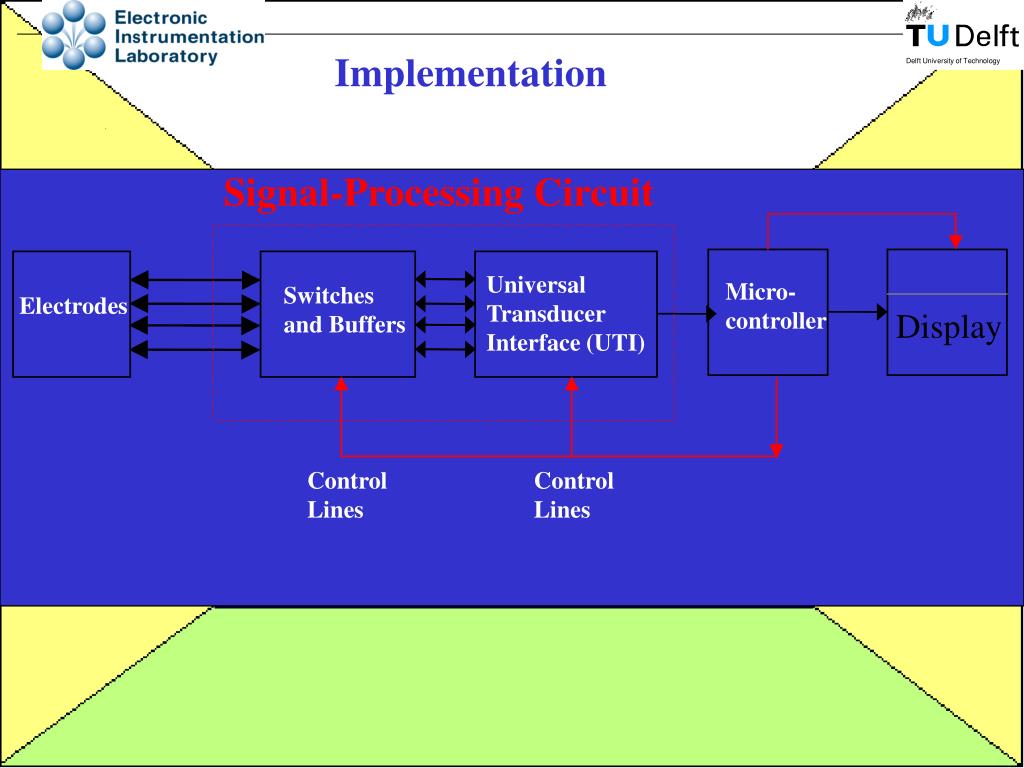 Electronic Instrumentation Laboratory

TU Delft
Delft University of Technology

Implementation

Signal-Processing Circuit

Electrodes

Switches and Buffers

Universal Transducer Interface (UTI)

Micro-controller

Display

Control Lines

Control Lines